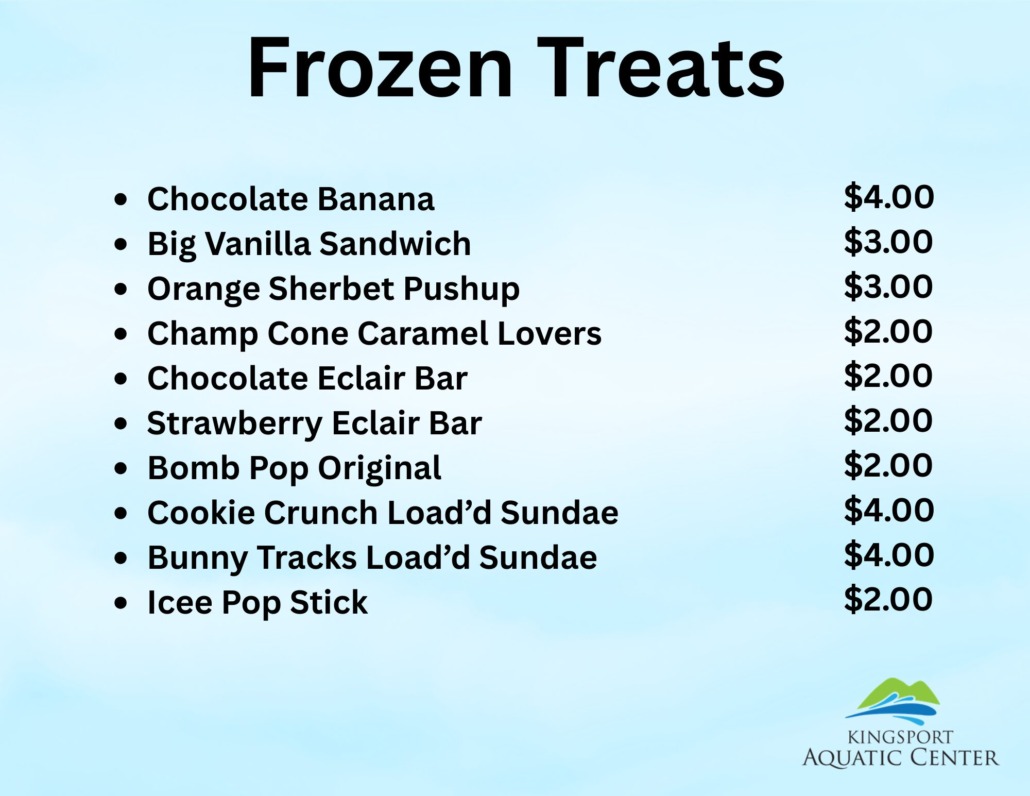 Frozen Treats

- Chocolate Banana $4.00
- Big Vanilla Sandwich $3.00
- Orange Sherbet Pushup $3.00
- Champ Cone Caramel Lovers $2.00
- Chocolate Eclair Bar $2.00
- Strawberry Eclair Bar $2.00
- Bomb Pop Original $2.00
- Cookie Crunch Load'd Sundae $4.00
- Bunny Tracks Load'd Sundae $4.00
- Icee Pop Stick $2.00

KINGSPORT
AQUATIC CENTER